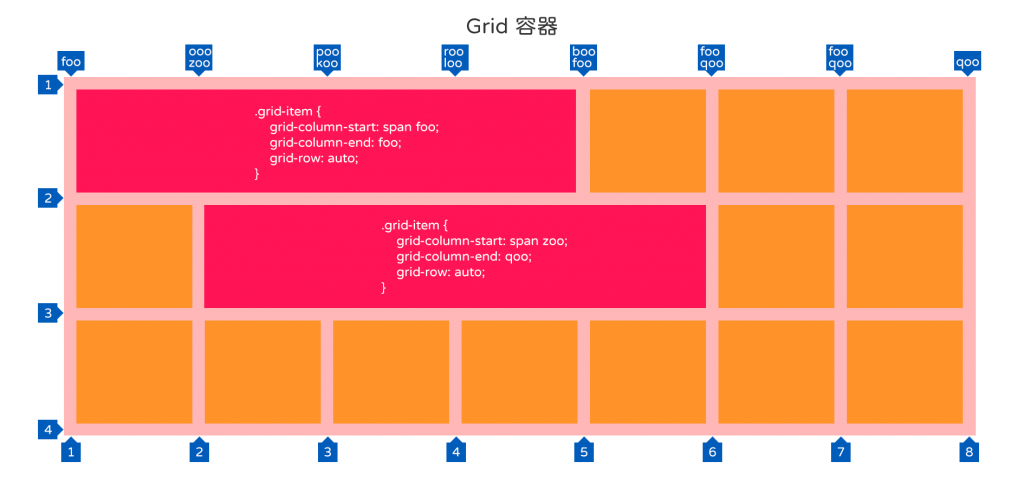 Grid 容器

foo
ooo zoo
poo koo
roo loo
boo foo
foo qoo
foo qoo
qoo

1
2
3
4

.grid-item {
grid-column-start: span foo;
grid-column-end: foo;
grid-row: auto;
}

.grid-item {
grid-column-start: span zoo;
grid-column-end: qoo;
grid-row: auto;
}

1
2
3
4
5
6
7
8